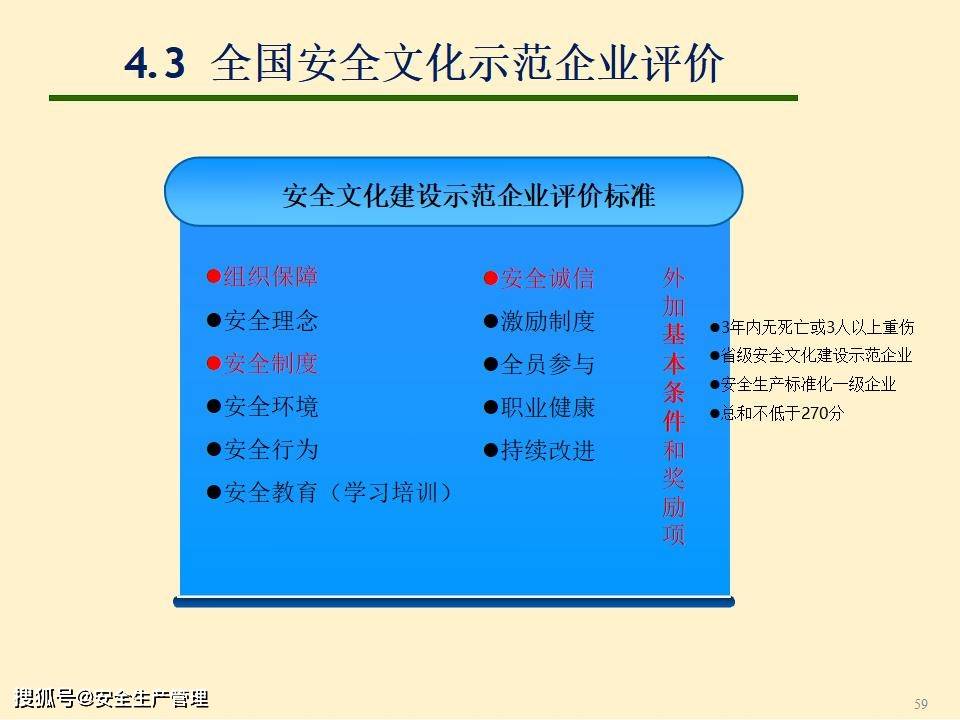 4.3 全国安全文化示范企业评价

安全文化建设示范企业评价标准

• 组织保障
• 安全理念
• 安全制度
• 安全环境
• 安全行为
• 安全教育（学习培训）

• 安全诚信
• 激励制度
• 全员参与
• 职业健康
• 持续改进

外加基本条件和奖励项

• 3年内无死亡或3人以上重伤
• 省级安全文化建设示范企业
• 安全生产标准化一级企业
• 总和不低于270分

59

搜狐号@安全生产管理